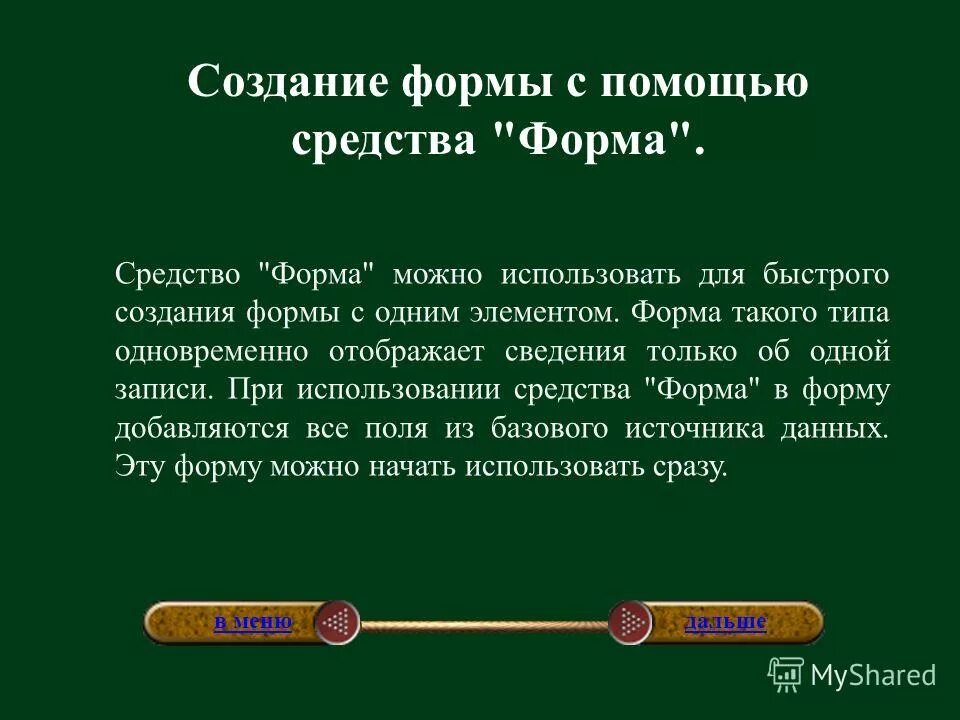 Создание формы с помощью средства "Форма".

Средство "Форма" можно использовать для быстрого создания формы с одним элементом. Форма такого типа одновременно отображает сведения только об одной записи. При использовании средства "Форма" в форму добавляются все поля из базового источника данных. Эту форму можно начать использовать сразу.

в меню

дальше

MyShared